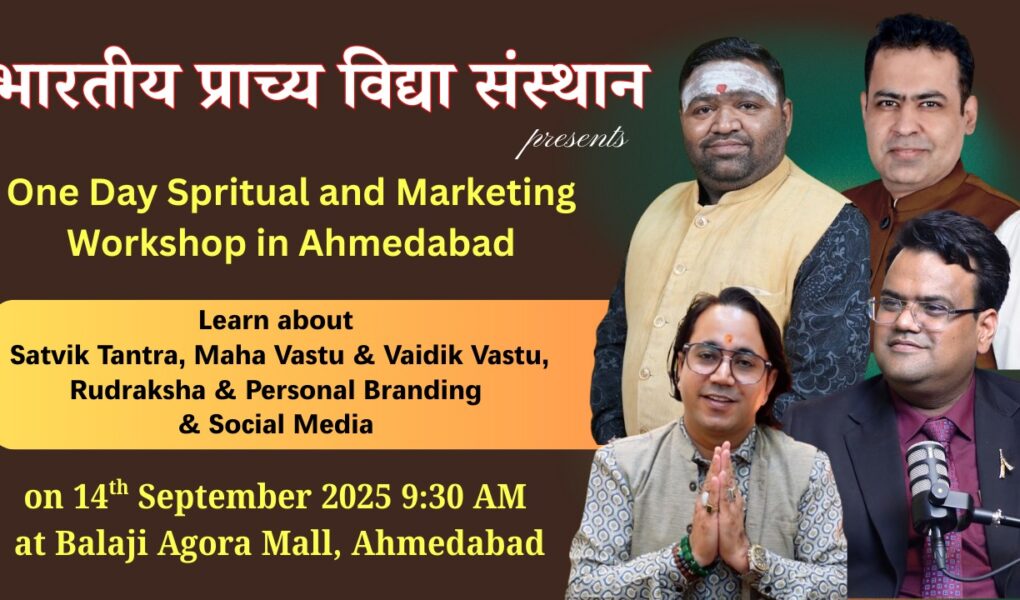 भारतीय प्राच्य विद्या संस्थान

presents

One Day Spritual and Marketing Workshop in Ahmedabad

Learn about
Satvik Tantra, Maha Vastu & Vaidik Vastu, Rudraksha & Personal Branding & Social Media

on 14$^{th}$ September 2025 9:30 AM
at Balaji Agora Mall, Ahmedabad